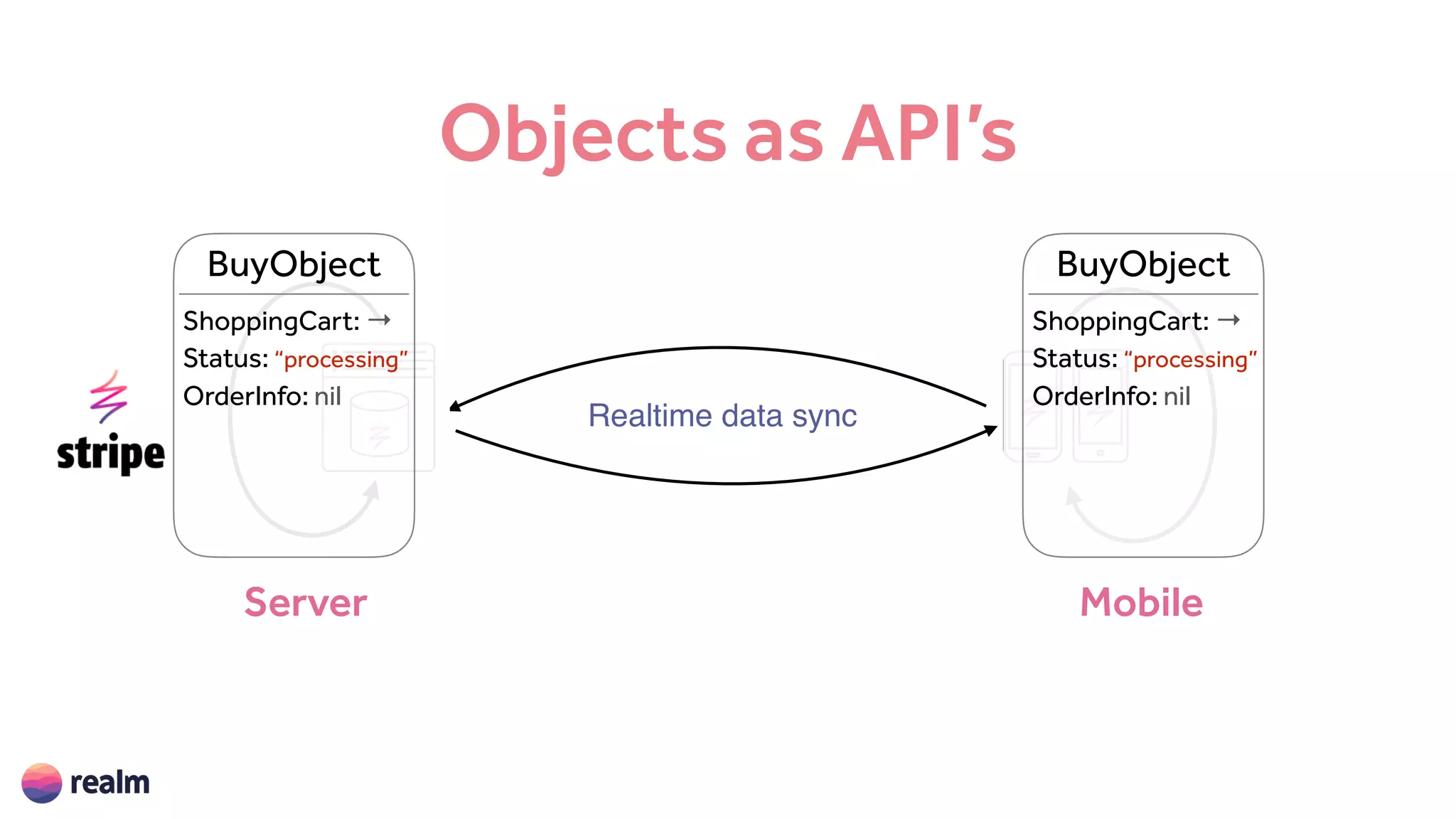 Objects as API's

stripe

BuyObject

ShoppingCart: →
Status: "processing"
OrderInfo: nil

Server

Realtime data sync

BuyObject

ShoppingCart: →
Status: "processing"
OrderInfo: nil

Mobile

realm